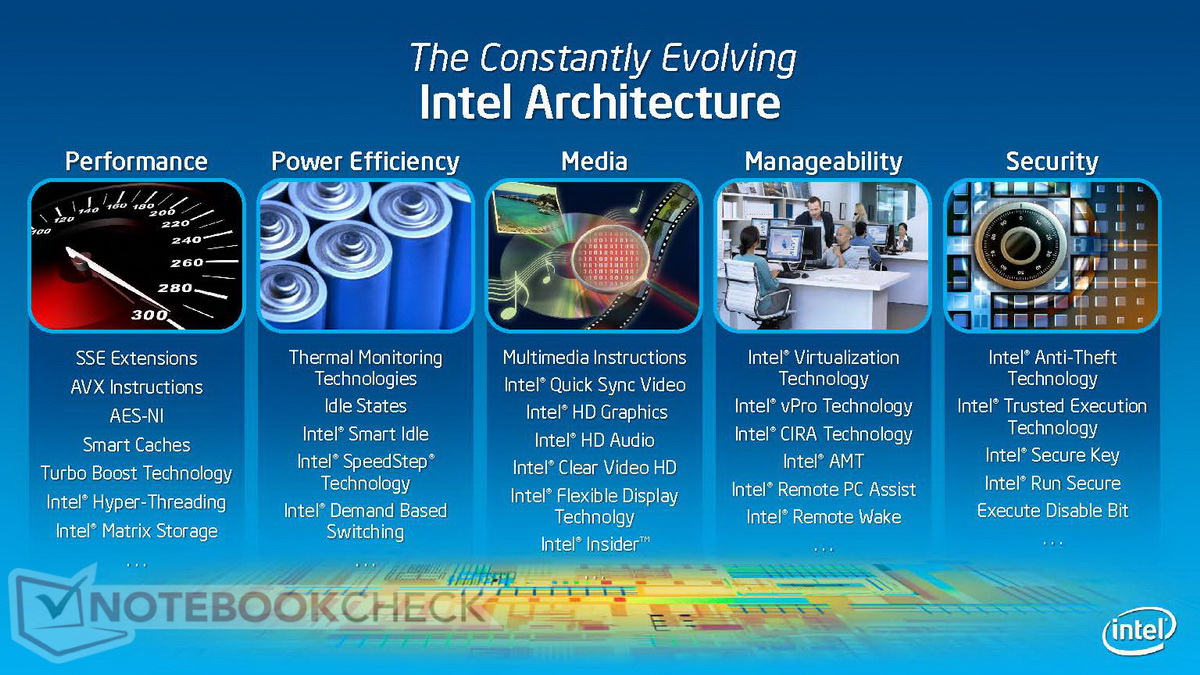 The Constantly Evolving
Intel Architecture

Performance

100 120 140 160 180 200 220 240 260 280 300

SSE Extensions
AVX Instructions
AES-NI
Smart Caches
Turbo Boost Technology
Intel® Hyper-Threading
Intel® Matrix Storage
...

Power Efficiency

Thermal Monitoring Technologies
Idle States
Intel® Smart Idle
Intel® SpeedStep® Technology
Intel® Demand Based Switching
...

Media

Multimedia Instructions
Intel® Quick Sync Video
Intel® HD Graphics
Intel® HD Audio
Intel® Clear Video HD
Intel® Flexible Display Technolgy
Intel® Insider™
...

Manageability

Intel® Virtualization Technology
Intel® vPro Technology
Intel® CIRA Technology
Intel® AMT
Intel® Remote PC Assist
Intel® Remote Wake
...

Security

Intel® Anti-Theft Technology
Intel® Trusted Execution Technology
Intel® Secure Key
Intel® Run Secure
Execute Disable Bit
...

NOTEBOOKCHECK

intel